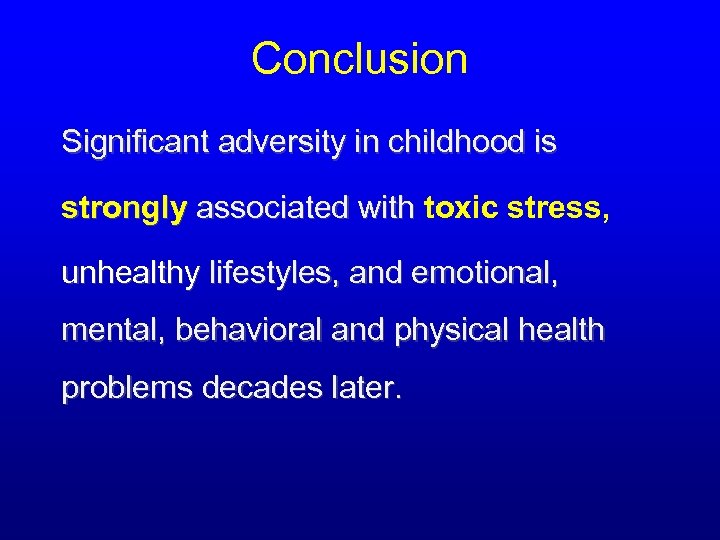 Conclusion

Significant adversity in childhood is strongly associated with toxic stress, unhealthy lifestyles, and emotional, mental, behavioral and physical health problems decades later.